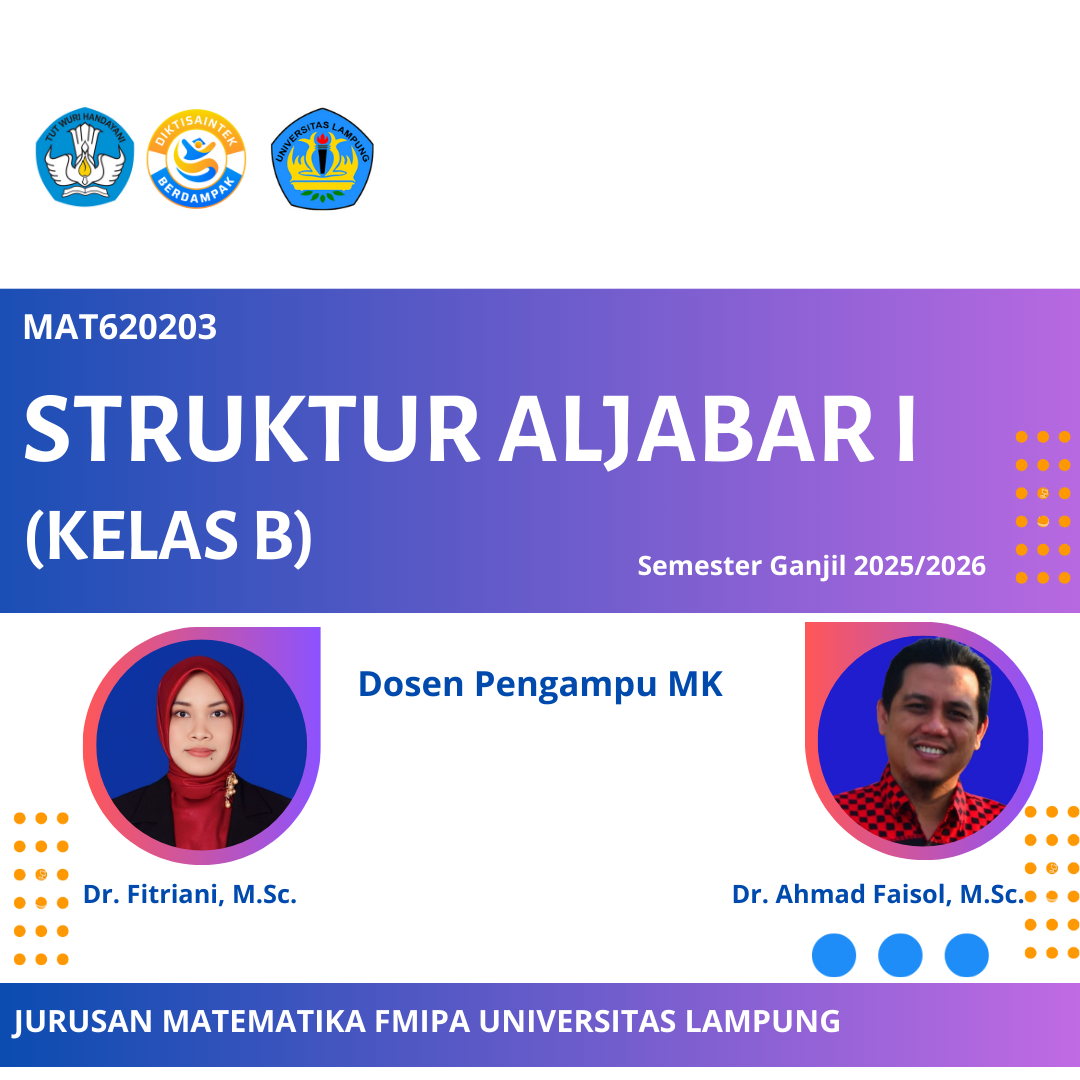 TUT WURI HANDAYANI
DIKTISAINTEK BERDAMPAK
UNIVERSITAS LAMPUNG

MAT620203
STRUKTUR ALJABAR I
(KELAS B)
Semester Ganjil 2025/2026

Dosen Pengampu MK

Dr. Fitriani, M.Sc.
Dr. Ahmad Faisol, M.Sc.

JURUSAN MATEMATIKA FMIPA UNIVERSITAS LAMPUNG